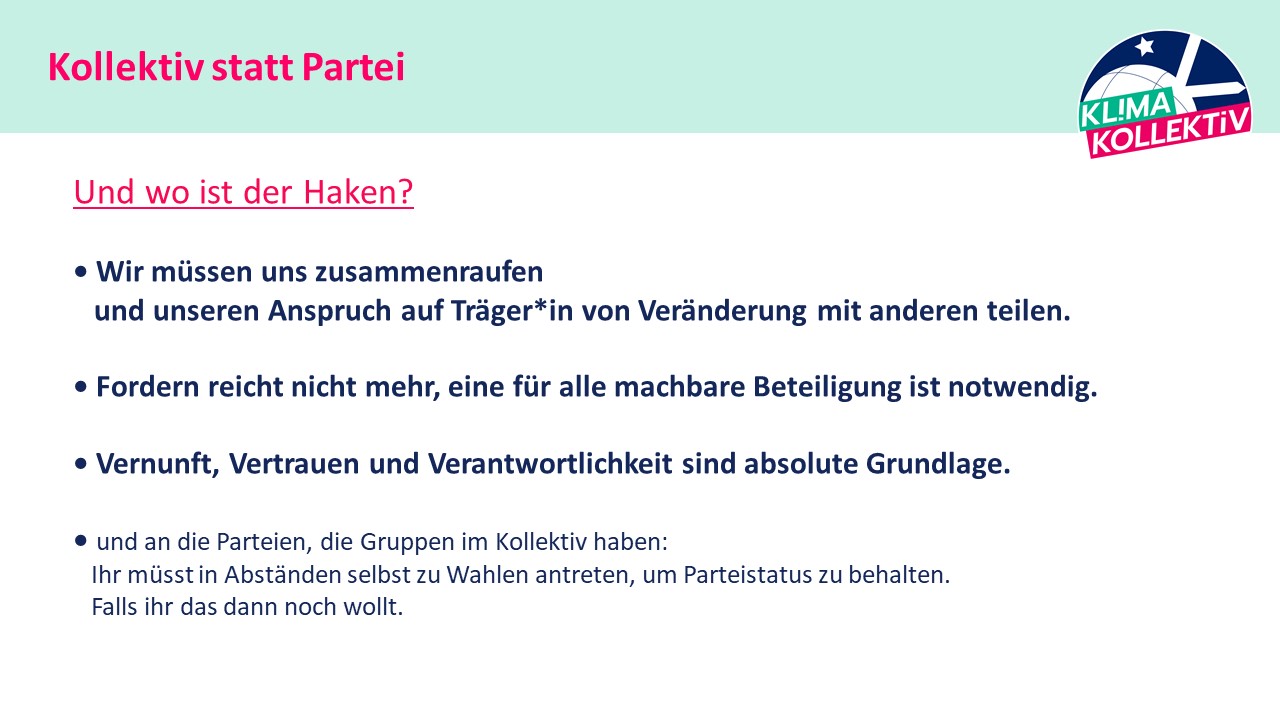 Kollektiv statt Partei

KL!MA KOLLEKTiV

Und wo ist der Haken?

• Wir müssen uns zusammenraufen und unseren Anspruch auf Träger*in von Veränderung mit anderen teilen.

• Fordern reicht nicht mehr, eine für alle machbare Beteiligung ist notwendig.

• Vernunft, Vertrauen und Verantwortlichkeit sind absolute Grundlage.

• und an die Parteien, die Gruppen im Kollektiv haben:
Ihr müsst in Abständen selbst zu Wahlen antreten, um Parteistatus zu behalten.
Falls ihr das dann noch wollt.